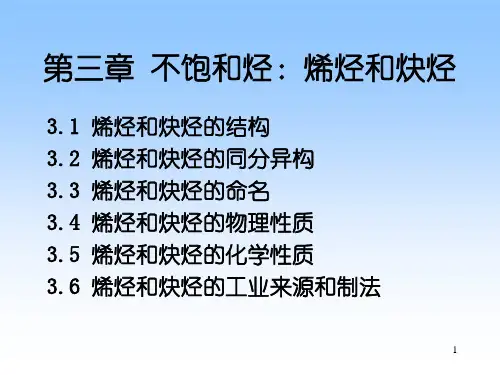 第三章 不饱和烃：烯烃和炔烃

3.1 烯烃和炔烃的结构
3.2 烯烃和炔烃的同分异构
3.3 烯烃和炔烃的命名
3.4 烯烃和炔烃的物理性质
3.5 烯烃和炔烃的化学性质
3.6 烯烃和炔烃的工业来源和制法

1